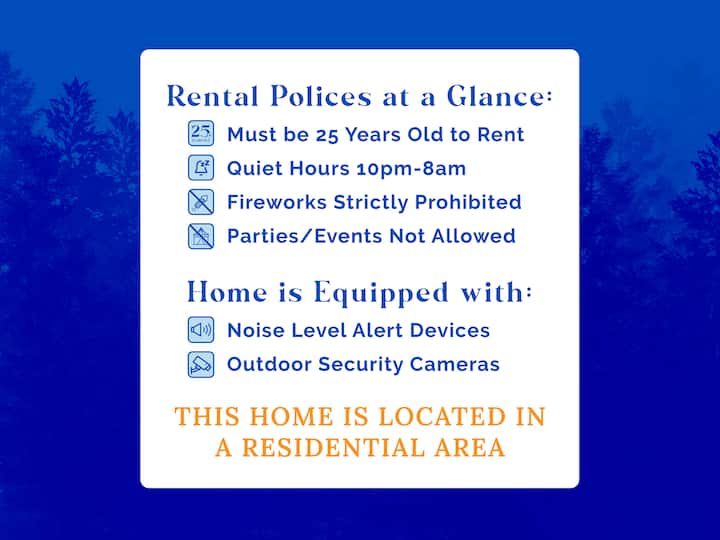 Rental Polices at a Glance:

25 Must be 25 Years Old to Rent

Quiet Hours 10pm-8am

Fireworks Strictly Prohibited

Parties/Events Not Allowed

Home is Equipped with:

Noise Level Alert Devices

Outdoor Security Cameras

THIS HOME IS LOCATED IN A RESIDENTIAL AREA